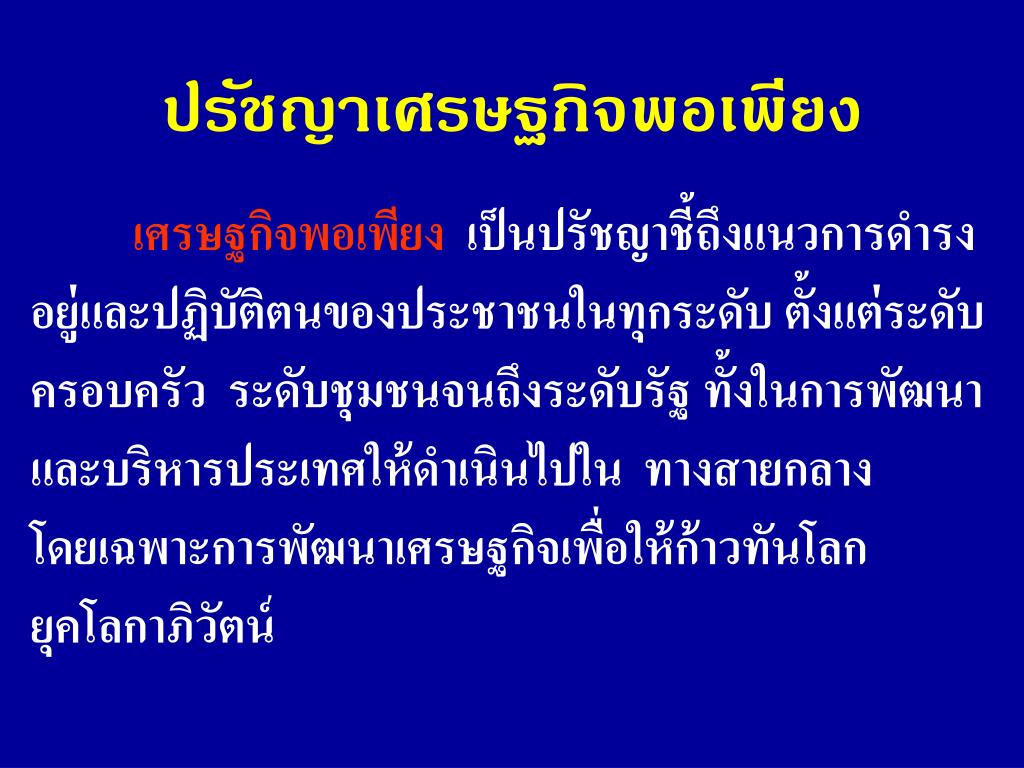 ปรัชญาเศรษฐกิจพอเพียง

เศรษฐกิจพอเพียง เป็นปรัชญาชี้ถึงแนวการดำรงอยู่และปฏิบัติตนของประชาชนในทุกระดับ ตั้งแต่ระดับครอบครัว ระดับชุมชนจนถึงระดับรัฐ ทั้งในการพัฒนาและบริหารประเทศให้ดำเนินไปใน ทางสายกลาง โดยเฉพาะการพัฒนาเศรษฐกิจเพื่อให้ก้าวทันโลกยุคโลกาภิวัตน์